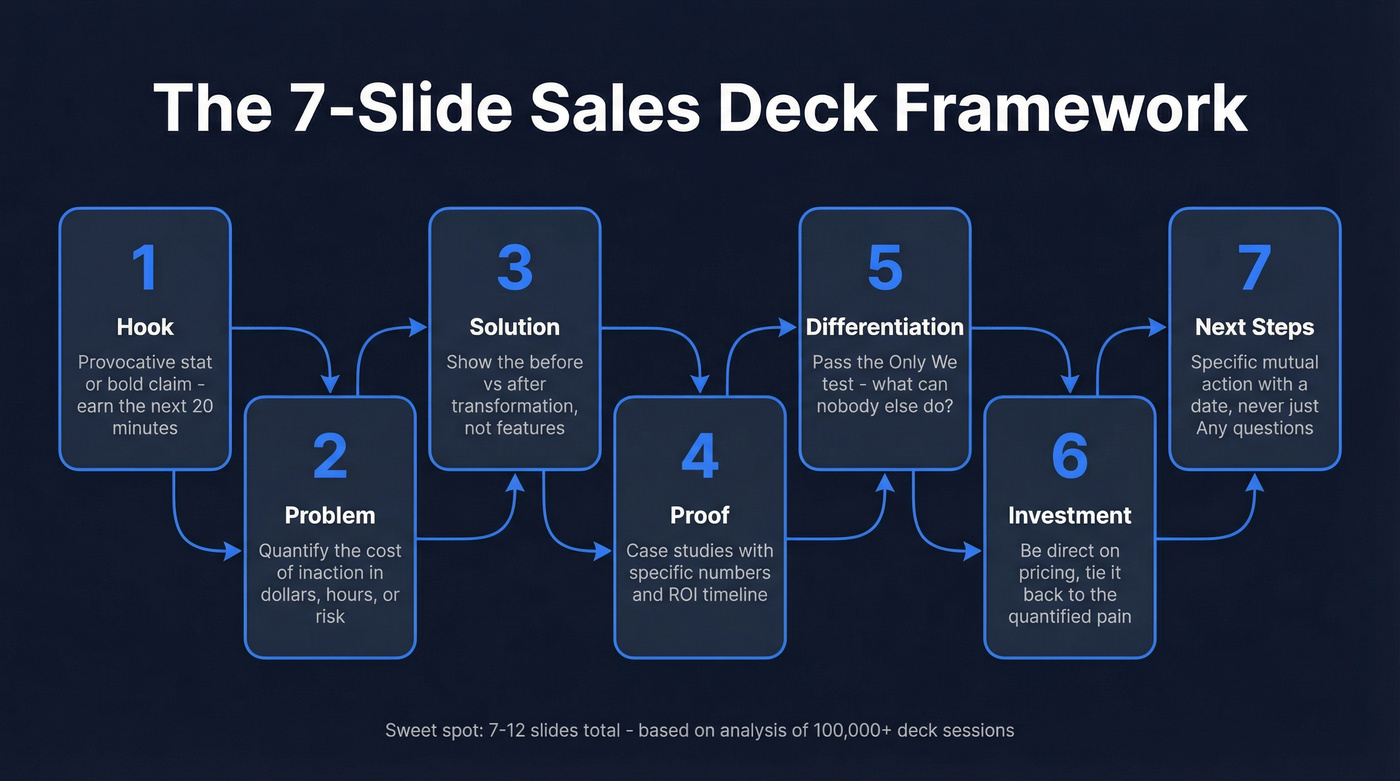 The 7-Slide Sales Deck Framework

1
Hook
Provocative stat or bold claim - earn the next 20 minutes

2
Problem
Quantify the cost of inaction in dollars, hours, or risk

3
Solution
Show the before vs after transformation, not features

4
Proof
Case studies with specific numbers and ROI timeline

5
Differentiation
Pass the Only We test - what can nobody else do?

6
Investment
Be direct on pricing, tie it back to the quantified pain

7
Next Steps
Specific mutual action with a date, never just Any questions

Sweet spot: 7-12 slides total - based on analysis of 100,000+ deck sessions